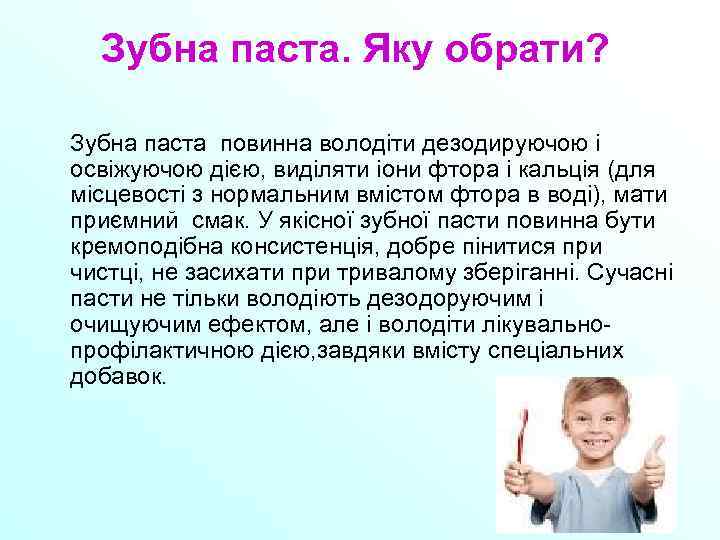 Зубна паста. Яку обрати?

Зубна паста повинна володіти дезодируючою і освіжуючою дією, виділяти іони фтора і кальція (для місцевості з нормальним вмістом фтора в воді), мати приємний смак. У якісної зубної пасти повинна бути кремоподібна консистенція, добре пінитися при чистці, не засихати при тривалому зберіганні. Сучасні пасти не тільки володіють дезодоруючим і очищуючим ефектом, але і володіти лікувально-профілактичною дією,завдяки вмісту спеціальних добавок.